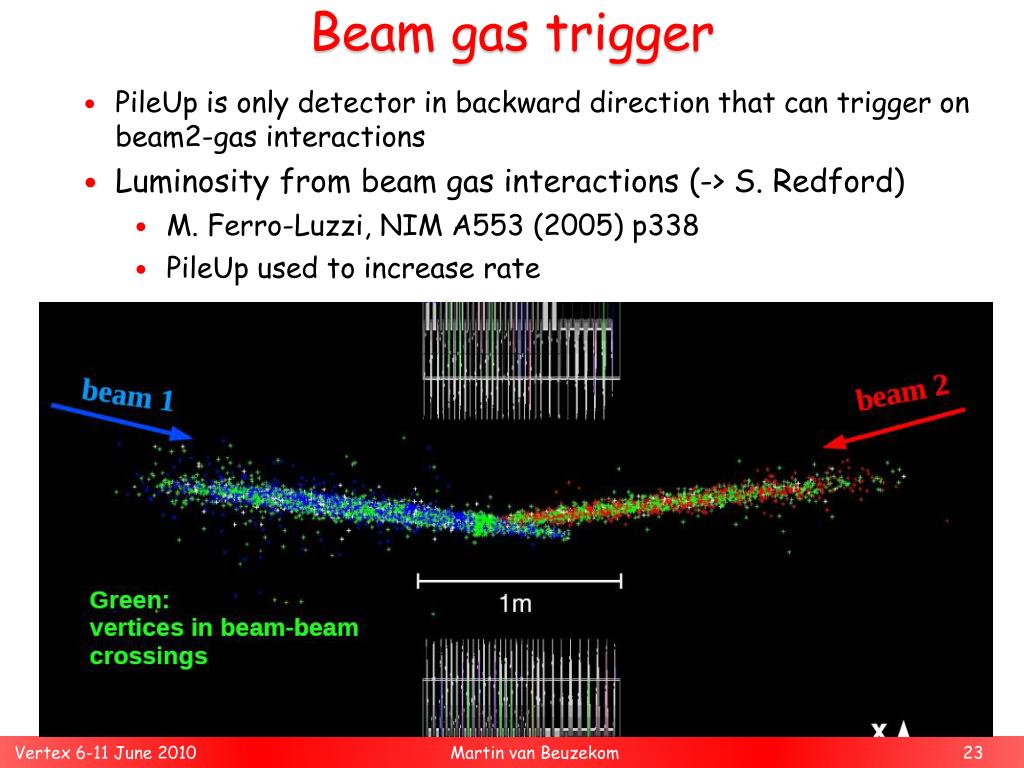 Beam gas trigger

• PileUp is only detector in backward direction that can trigger on beam2-gas interactions
• Luminosity from beam gas interactions (-> S. Redford)
  • M. Ferro-Luzzi, NIM A553 (2005) p338
  • PileUp used to increase rate

beam 1

beam 2

1m

Green:
vertices in beam-beam crossings

x

Vertex 6-11 June 2010 Martin van Beuzekom 23